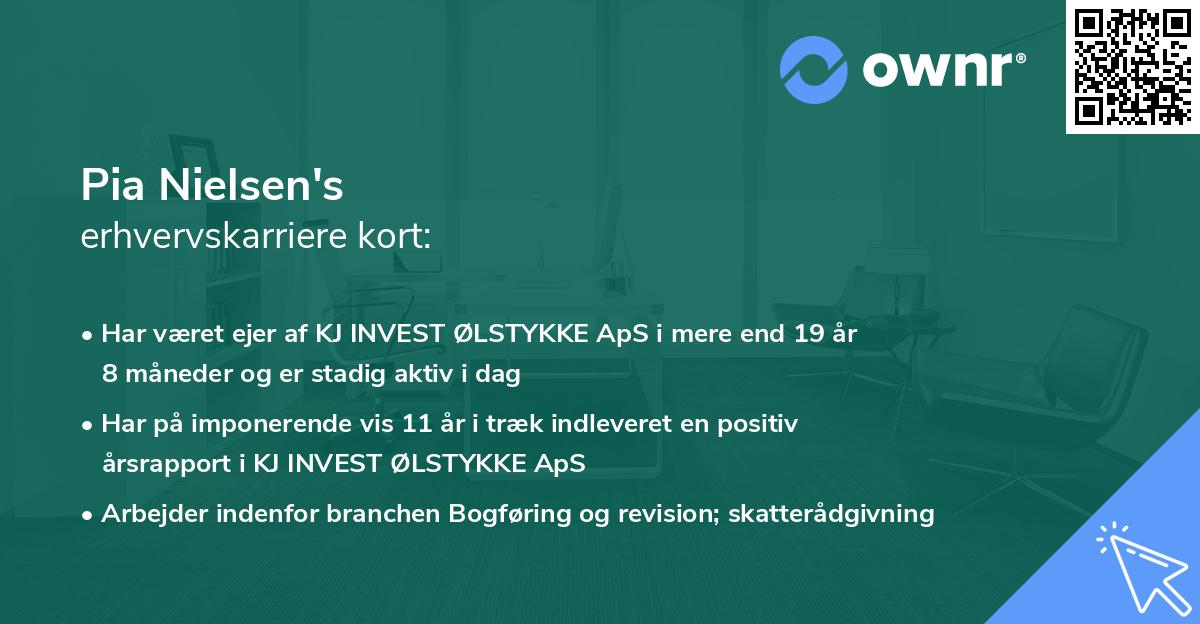 ownr®

Pia Nielsen's
erhvervskarriere kort:

• Har været ejer af KJ INVEST ØLSTYKKE ApS i mere end 19 år 8 måneder og er stadig aktiv i dag

• Har på imponerende vis 11 år i træk indleveret en positiv årsrapport i KJ INVEST ØLSTYKKE ApS

• Arbejder indenfor branchen Bogføring og revision; skatterådgivning